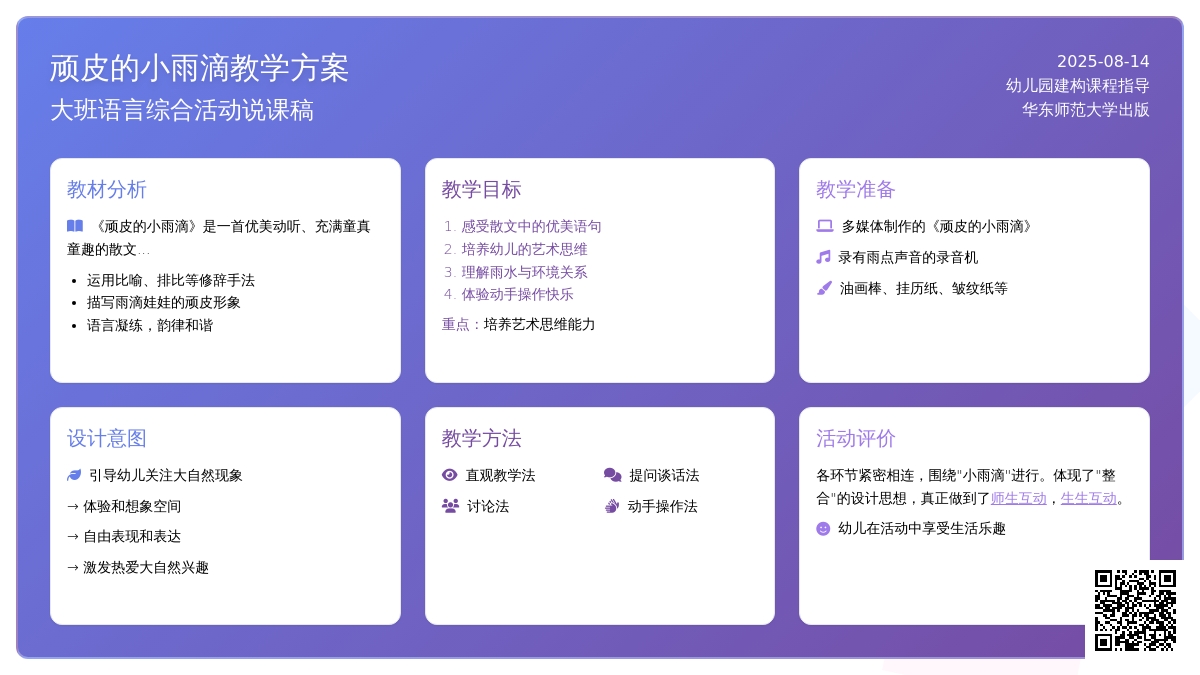 顽皮的小雨滴教学方案
大班语言综合活动说课稿

2025-08-14
幼儿园建构课程指导
华东师范大学出版

教材分析

《顽皮的小雨滴》是一首优美动听、充满童真童趣的散文...

- 运用比喻、排比等修辞手法
- 描写雨滴娃娃的顽皮形象
- 语言凝练，韵律和谐

教学目标

1. 感受散文中的优美语句
2. 培养幼儿的艺术思维
3. 理解雨水与环境关系
4. 体验动手操作快乐

重点：培养艺术思维能力

教学准备

多媒体制作的《顽皮的小雨滴》
录有雨点声音的录音机
油画棒、挂历纸、皱纹纸等

设计意图

引导幼儿关注大自然现象
→ 体验和想象空间
→ 自由表现和表达
→ 激发热爱大自然兴趣

教学方法

直观教学法
提问谈话法
讨论法
动手操作法

活动评价

各环节紧密相连，围绕"小雨滴"进行。体现了"整合"的设计思想，真正做到了师生互动，生生互动。

幼儿在活动中享受生活乐趣